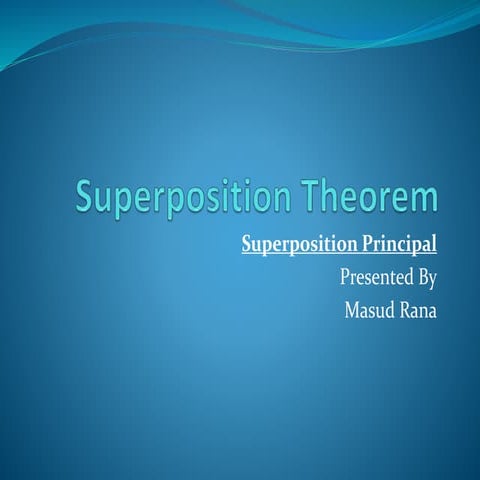 Superposition Theorem

Superposition Principal

Presented By

Masud Rana